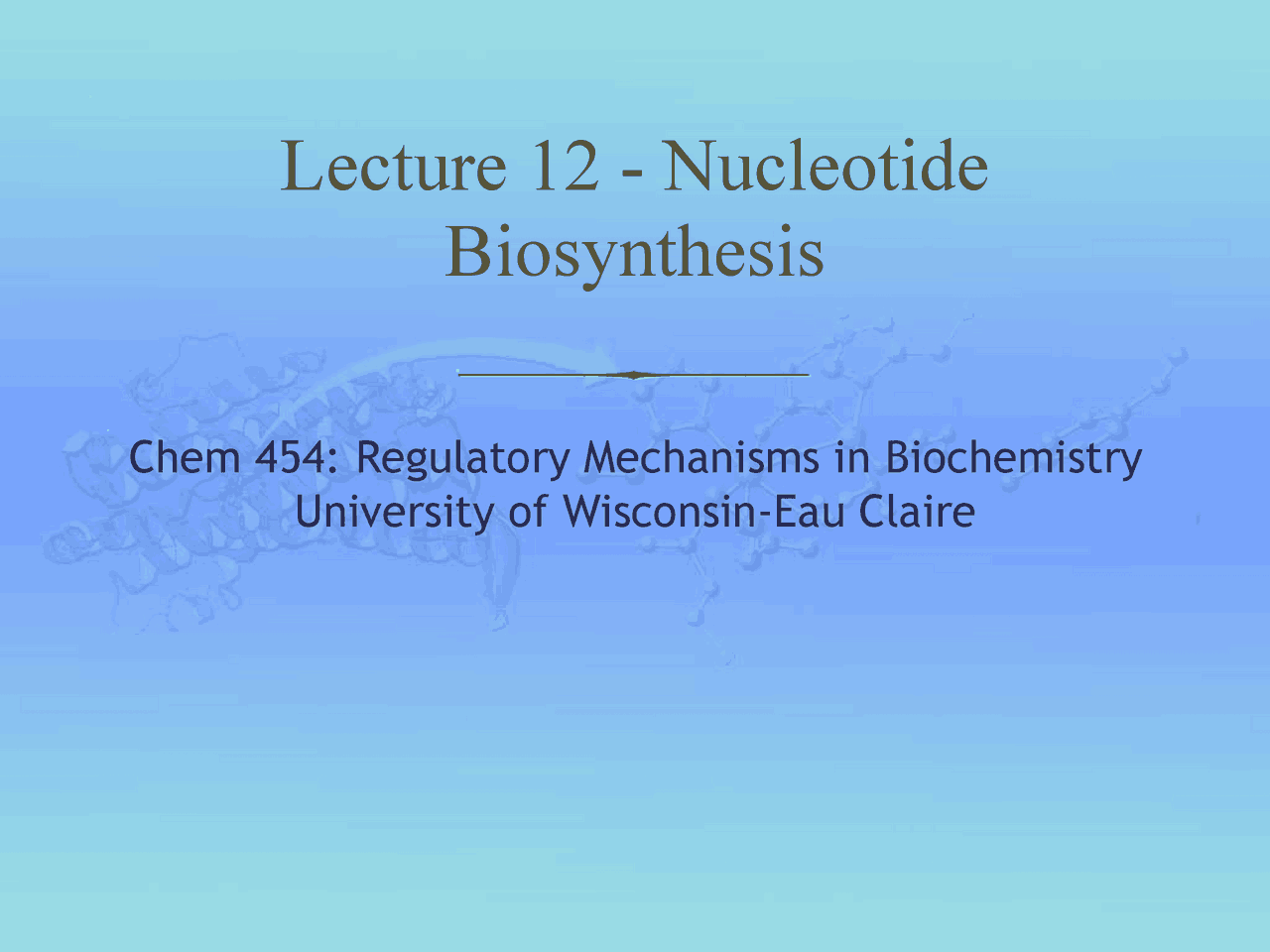 Lecture 12 - Nucleotide Biosynthesis

Chem 454: Regulatory Mechanisms in Biochemistry
University of Wisconsin-Eau Claire